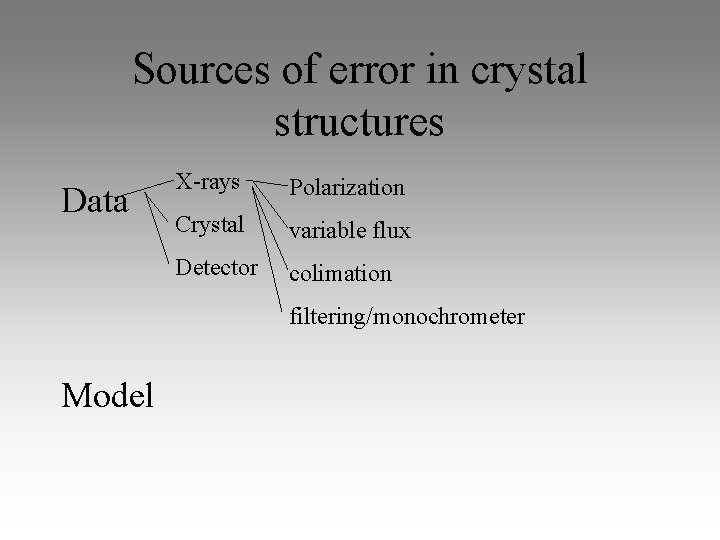 Sources of error in crystal structures

Data

X-rays

Crystal

Detector

Polarization

variable flux

colimation

filtering/monochrometer

Model